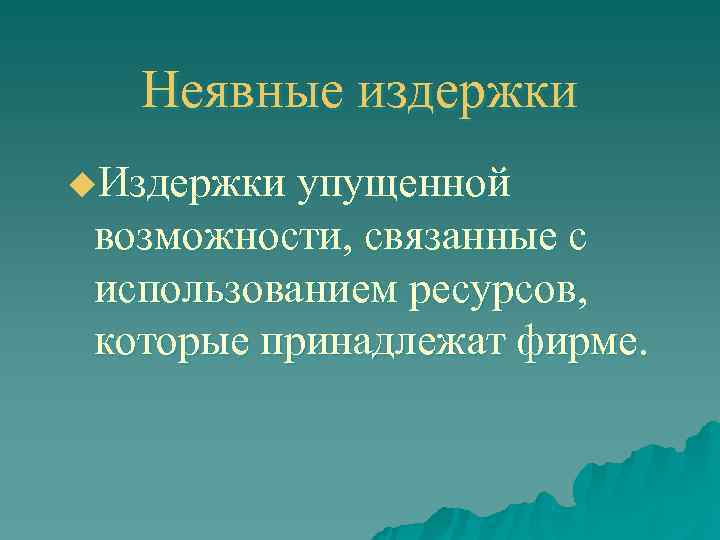 Неявные издержки

Издержки упущенной возможности, связанные с использованием ресурсов, которые принадлежат фирме.